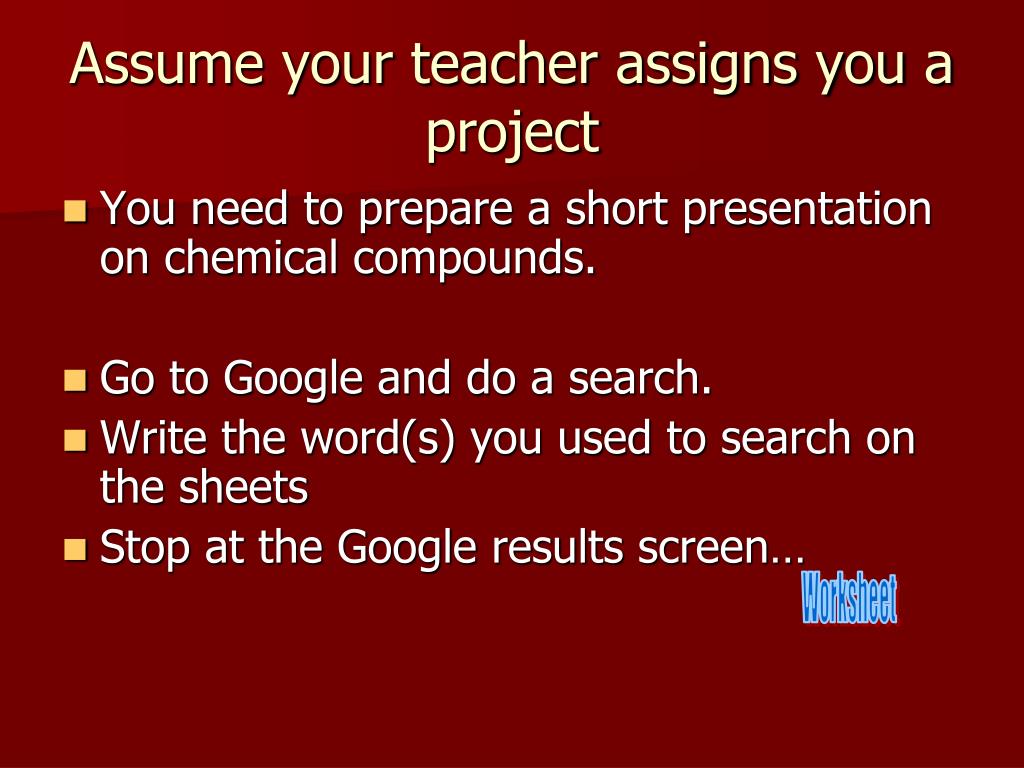 Assume your teacher assigns you a project

- You need to prepare a short presentation on chemical compounds.

- Go to Google and do a search.
- Write the word(s) you used to search on the sheets
- Stop at the Google results screen…

Worksheet